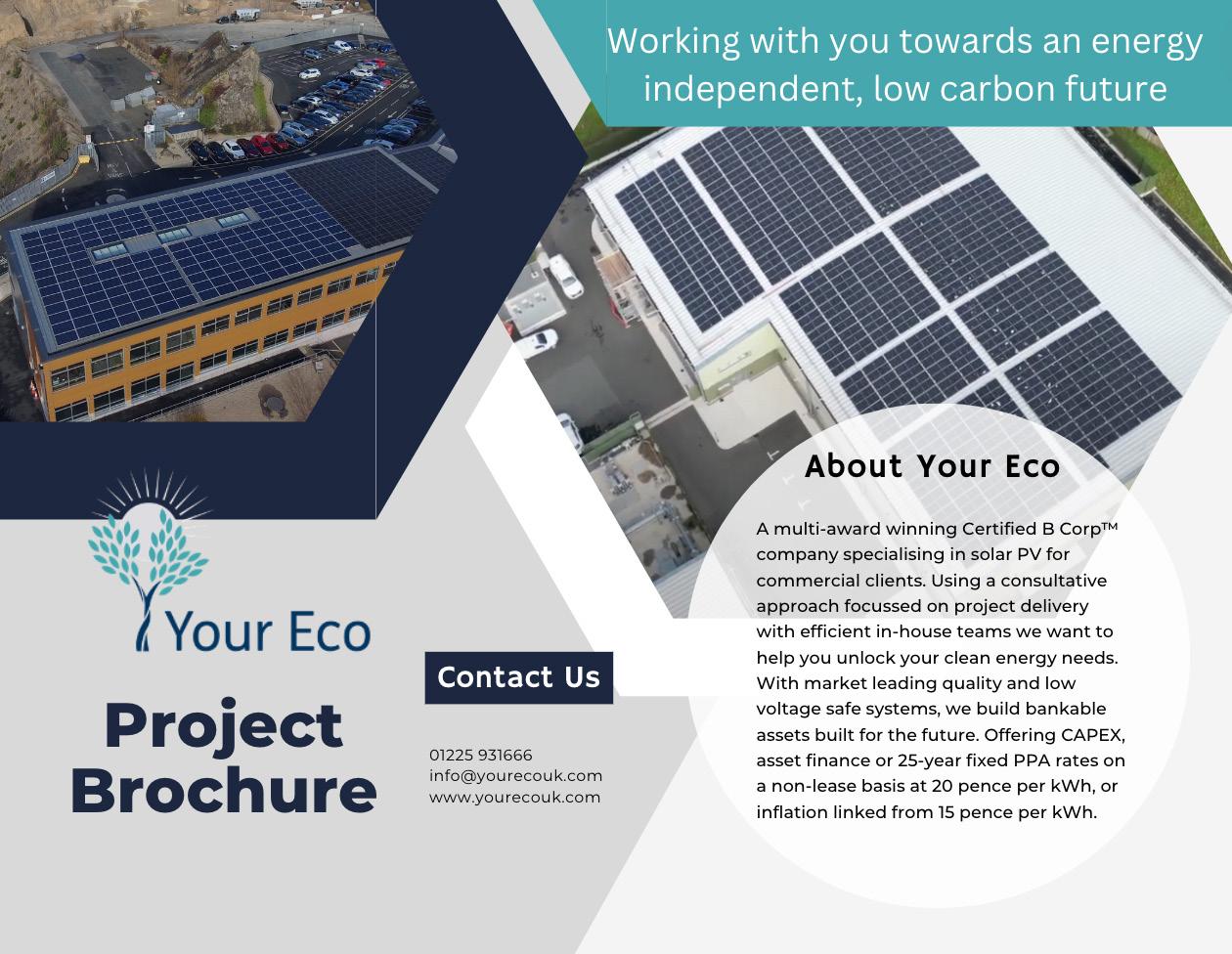 Working with you towards an energy independent, low carbon future

Your Eco

Project Brochure

Contact Us

01225 931666
info@yourecouk.com
www.yourecouk.com

About Your Eco

A multi-award winning Certified B Corp™ company specialising in solar PV for commercial clients. Using a consultative approach focussed on project delivery with efficient in-house teams we want to help you unlock your clean energy needs. With market leading quality and low voltage safe systems, we build bankable assets built for the future. Offering CAPEX, asset finance or 25-year fixed PPA rates on a non-lease basis at 20 pence per kWh, or inflation linked from 15 pence per kWh.